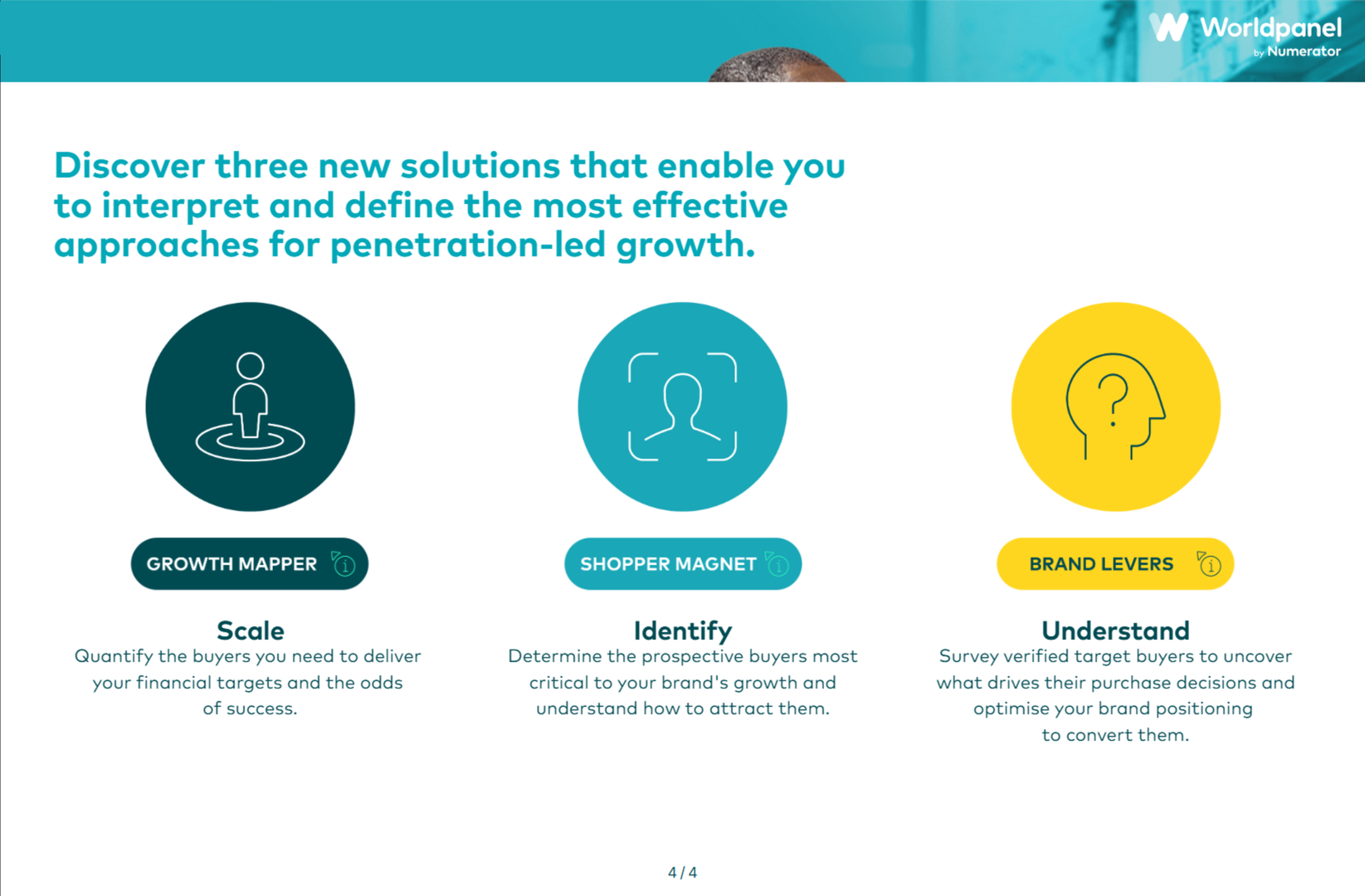 Worldpanel by Numerator

Discover three new solutions that enable you to interpret and define the most effective approaches for penetration-led growth.

GROWTH MAPPER

Scale
Quantify the buyers you need to deliver your financial targets and the odds of success.

SHOPPER MAGNET

Identify
Determine the prospective buyers most critical to your brand's growth and understand how to attract them.

BRAND LEVERS

Understand
Survey verified target buyers to uncover what drives their purchase decisions and optimise your brand positioning to convert them.

4 / 4